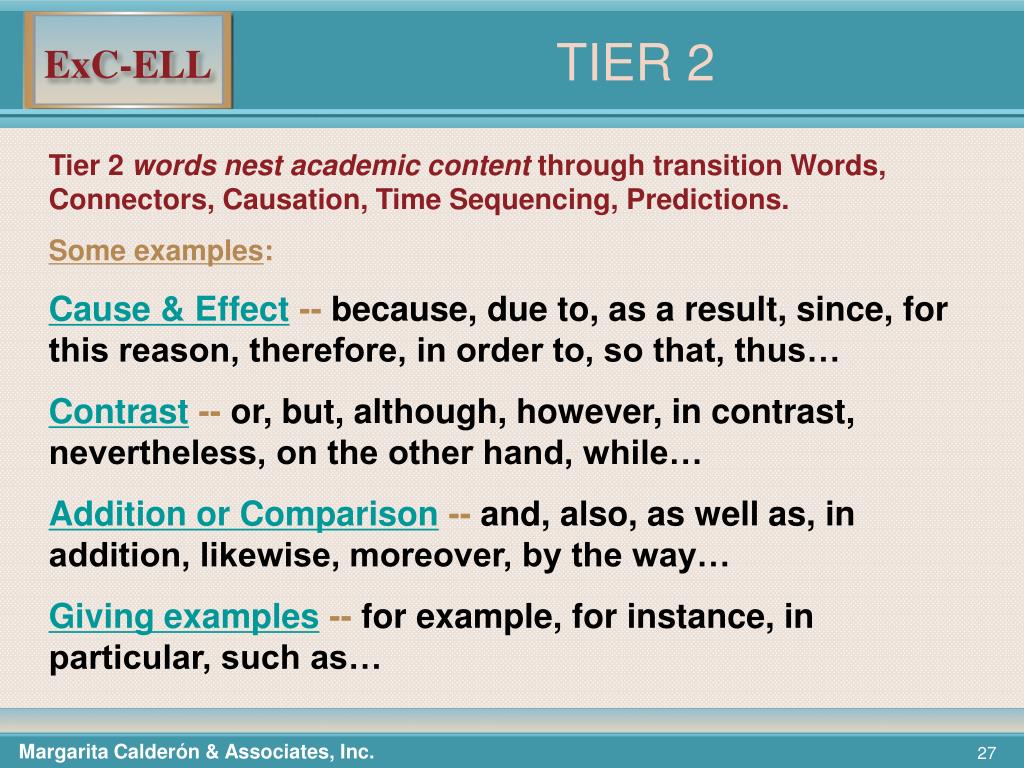 ExC-ELL

TIER 2

Tier 2 words nest academic content through transition Words, Connectors, Causation, Time Sequencing, Predictions.

Some examples:

Cause & Effect -- because, due to, as a result, since, for this reason, therefore, in order to, so that, thus…

Contrast -- or, but, although, however, in contrast, nevertheless, on the other hand, while…

Addition or Comparison -- and, also, as well as, in addition, likewise, moreover, by the way…

Giving examples -- for example, for instance, in particular, such as…

Margarita Calderón & Associates, Inc.

27